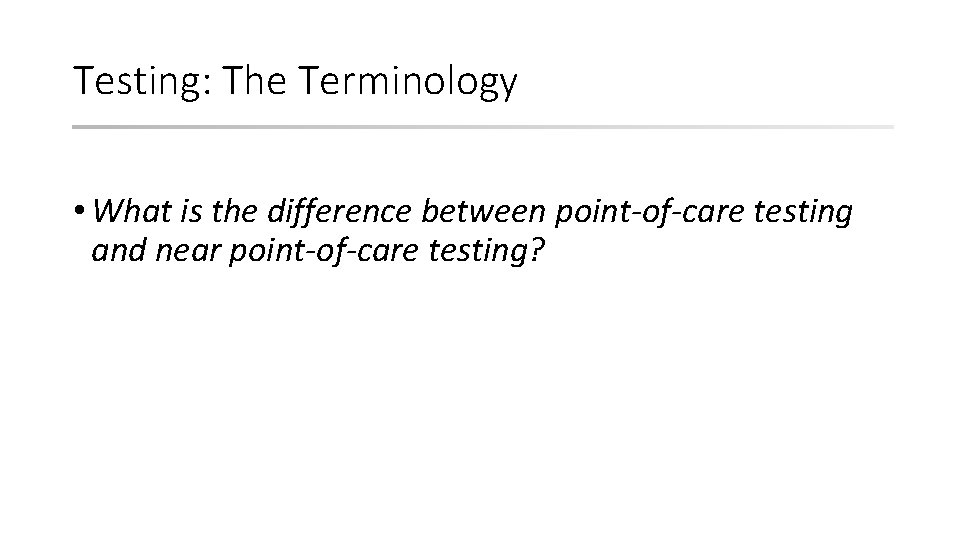 Testing: The Terminology

• What is the difference between point-of-care testing and near point-of-care testing?